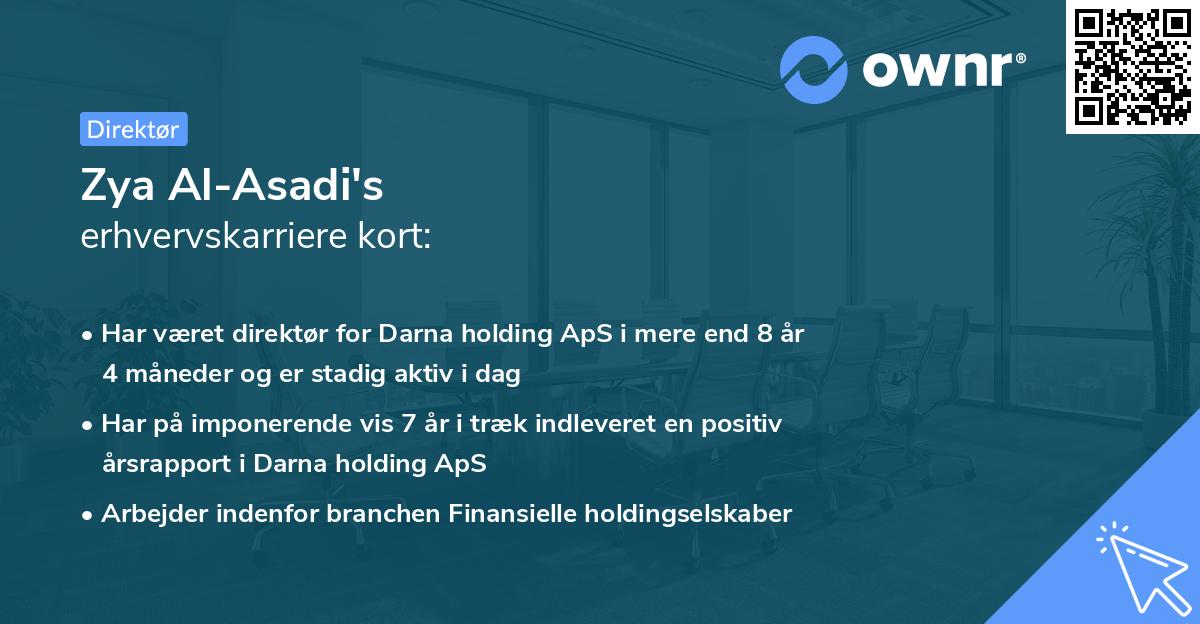 ownr®

Direktør

Zya Al-Asadi's
erhvervskarriere kort:

• Har været direktør for Darna holding ApS i mere end 8 år 4 måneder og er stadig aktiv i dag

• Har på imponerende vis 7 år i træk indleveret en positiv årsrapport i Darna holding ApS

• Arbejder indenfor branchen Finansielle holdingselskaber